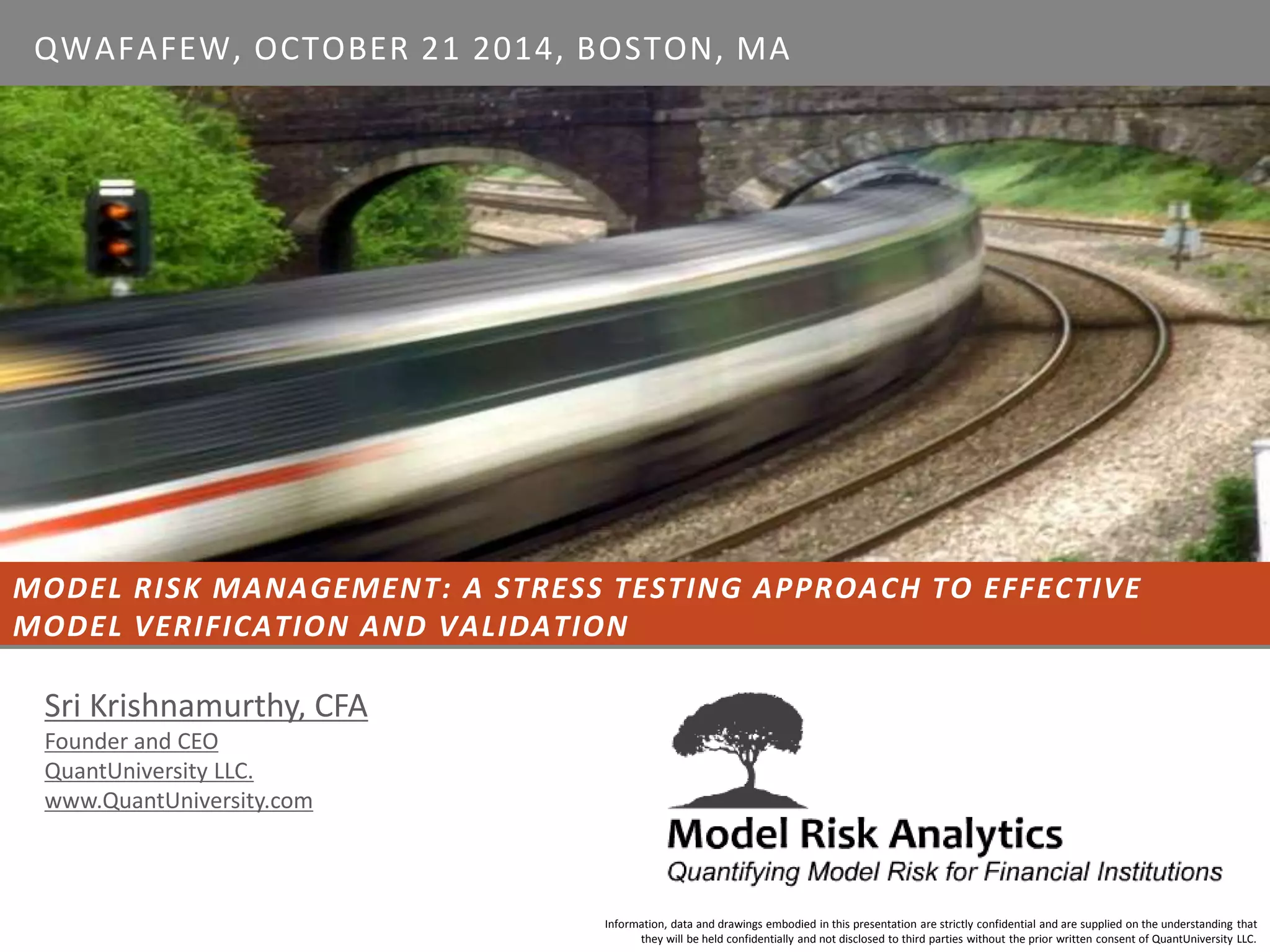 QWAFAFEW, OCTOBER 21 2014, BOSTON, MA

MODEL RISK MANAGEMENT: A STRESS TESTING APPROACH TO EFFECTIVE MODEL VERIFICATION AND VALIDATION

Sri Krishnamurthy, CFA
Founder and CEO
QuantUniversity LLC.
www.QuantUniversity.com

Model Risk Analytics
Quantifying Model Risk for Financial Institutions

Information, data and drawings embodied in this presentation are strictly confidential and are supplied on the understanding that they will be held confidentially and not disclosed to third parties without the prior written consent of QuantUniversity LLC.